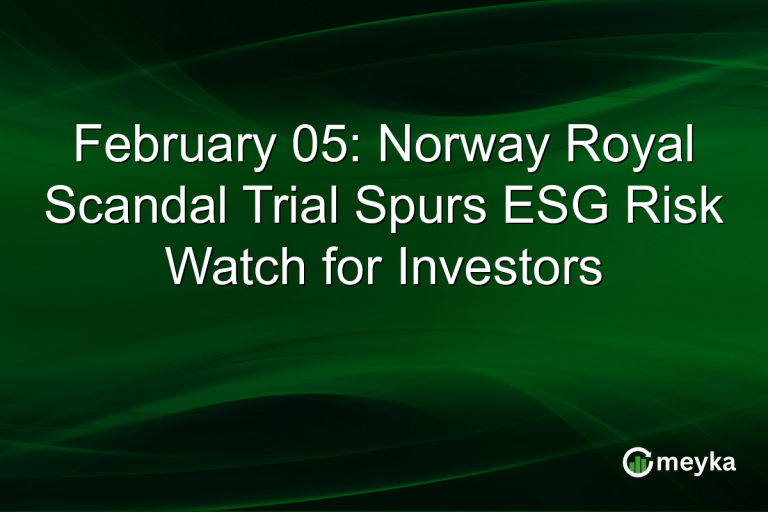 February 05: Norway Royal Scandal Trial Spurs ESG Risk Watch for Investors

meyka